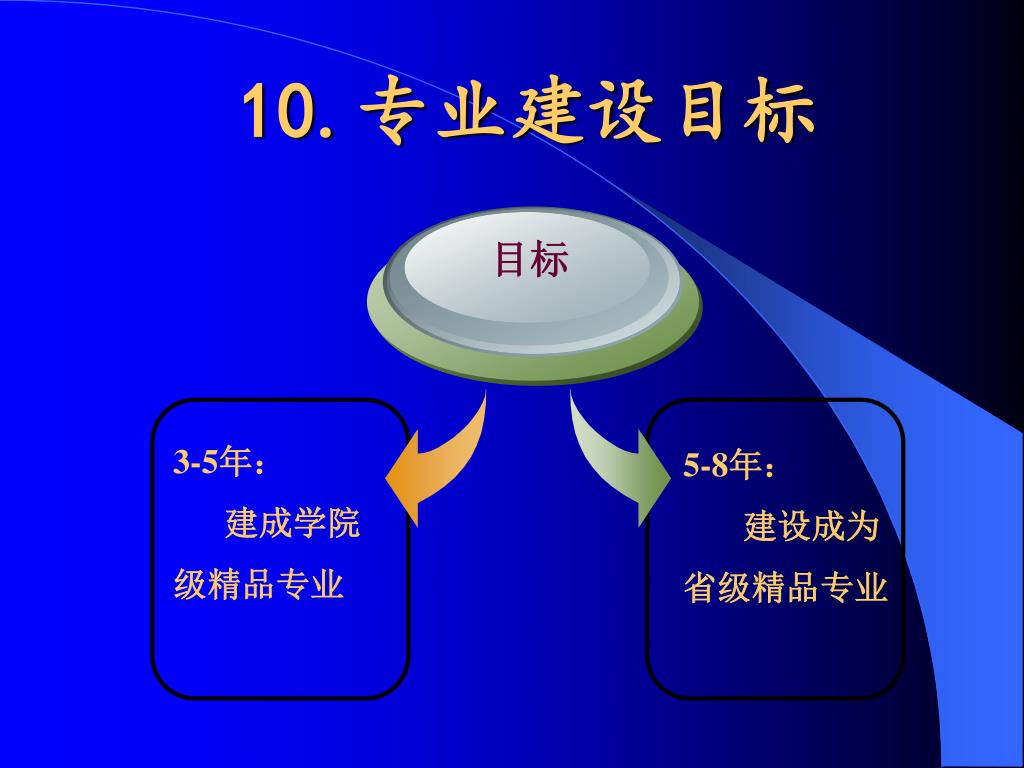 10. 专业建设目标

目标

3-5年：
建成学院级精品专业

5-8年：
建设成为省级精品专业